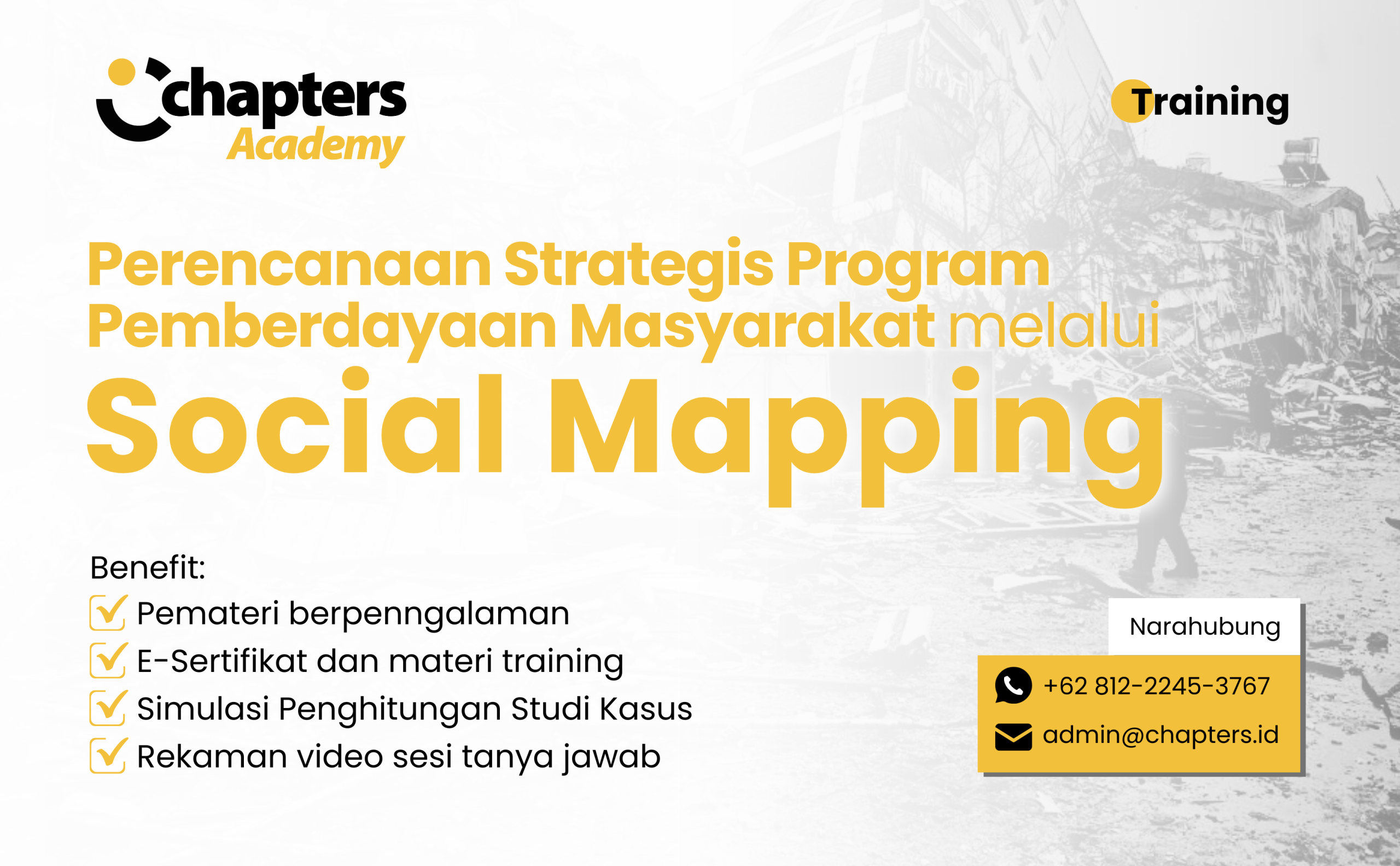 chapters Academy

Training

Perencanaan Strategis Program Pemberdayaan Masyarakat melalui Social Mapping

Benefit:
Pemateri berpenngalaman
E-Sertifikat dan materi training
Simulasi Penghitungan Studi Kasus
Rekaman video sesi tanya jawab

Narahubung
+62 812-2245-3767
admin@chapters.id